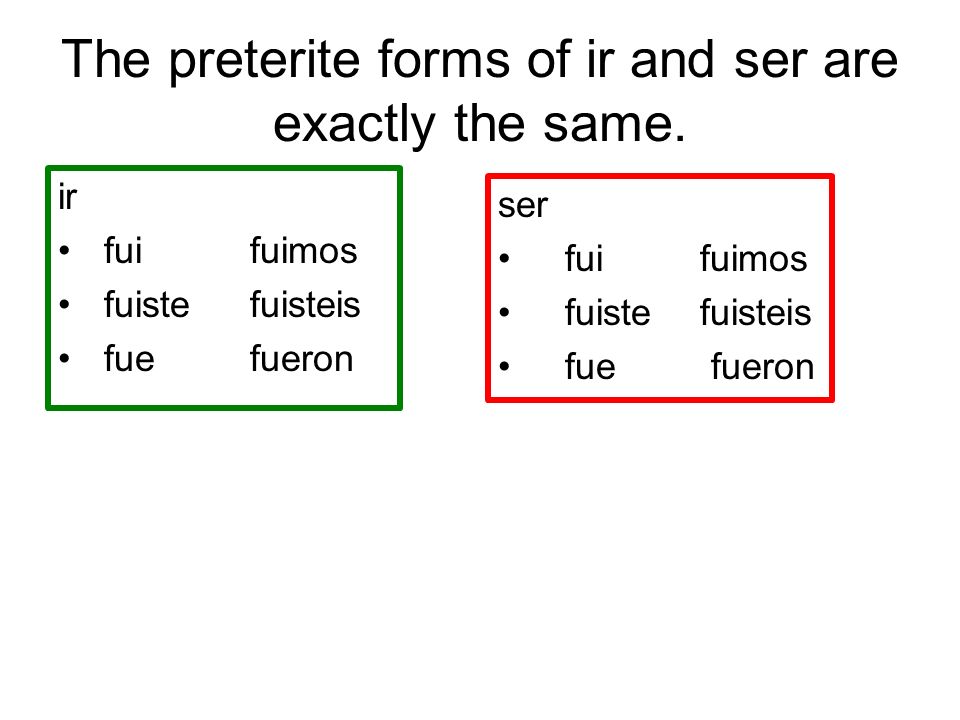 The preterite forms of ir and ser are exactly the same.

ir
• fui fuimos
• fuiste fuisteis
• fue fueron

ser
• fui fuimos
• fuiste fuisteis
• fue fueron